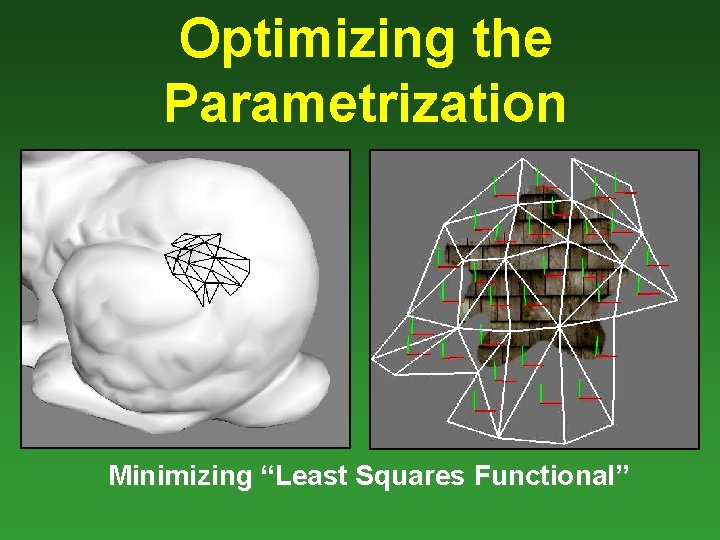 Optimizing the Parametrization

Minimizing “Least Squares Functional”